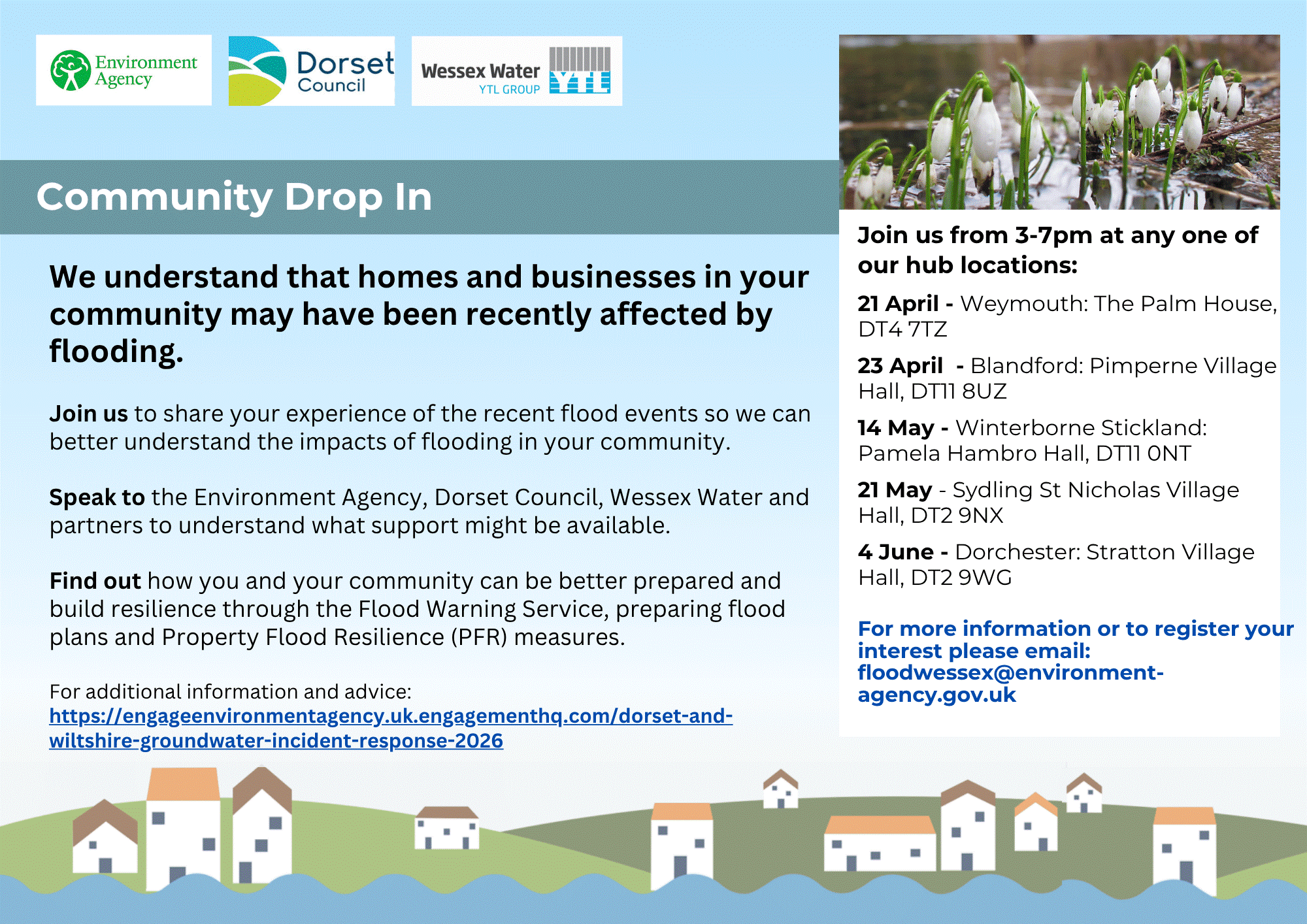 Environment Agency

Dorset Council

Wessex Water YTL GROUP YTL

Community Drop In

We understand that homes and businesses in your community may have been recently affected by flooding.

Join us to share your experience of the recent flood events so we can better understand the impacts of flooding in your community.

Speak to the Environment Agency, Dorset Council, Wessex Water and partners to understand what support might be available.

Find out how you and your community can be better prepared and build resilience through the Flood Warning Service, preparing flood plans and Property Flood Resilience (PFR) measures.

For additional information and advice:
https://engageenvironmentagency.uk.engagementhq.com/dorset-and-wiltshire-groundwater-incident-response-2026

Join us from 3-7pm at any one of our hub locations:

21 April - Weymouth: The Palm House, DT4 7TZ

23 April - Blandford: Pimperne Village Hall, DT11 8UZ

14 May - Winterborne Stickland: Pamela Hambro Hall, DT11 0NT

21 May - Sydling St Nicholas Village Hall, DT2 9NX

4 June - Dorchester: Stratton Village Hall, DT2 9WG

For more information or to register your interest please email: floodwessex@environment-agency.gov.uk